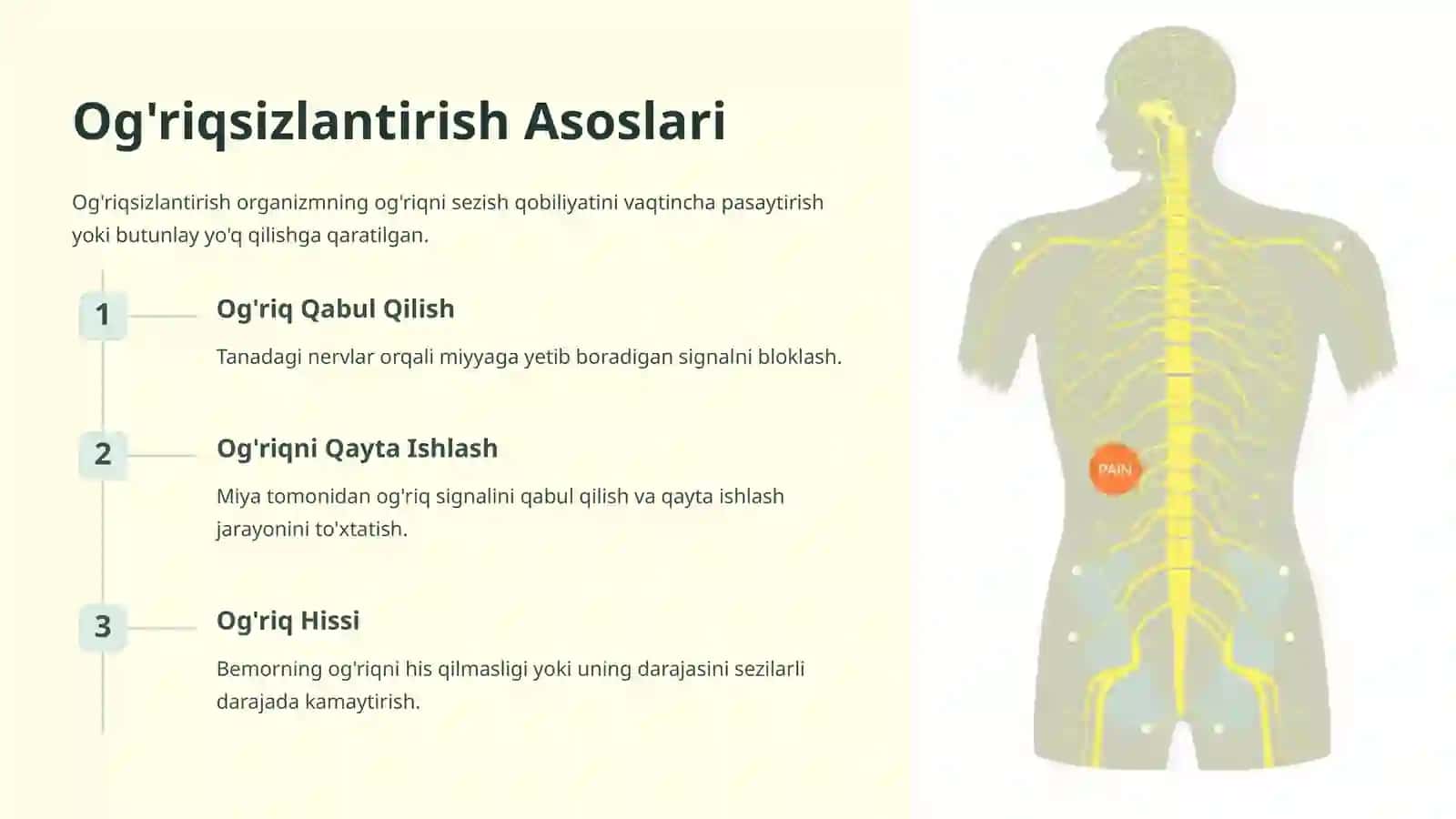 Og'riqsizlantirish Asoslari

Og'riqsizlantirish organizmning og'riqni sezish qobiliyatini vaqtincha pasaytirish yoki butunlay yo'q qilishga qaratilgan.

1

Og'riq Qabul Qilish

Tanadagi nervlar orqali miyyaga yetib boradigan signalni bloklash.

2

Og'riqni Qayta Ishlash

Miya tomonidan og'riq signalini qabul qilish va qayta ishlash jarayonini to'xtatish.

3

Og'riq Hissi

Bemorning og'riqni his qilmasligi yoki uning darajasini sezilarli darajada kamaytirish.

PAIN